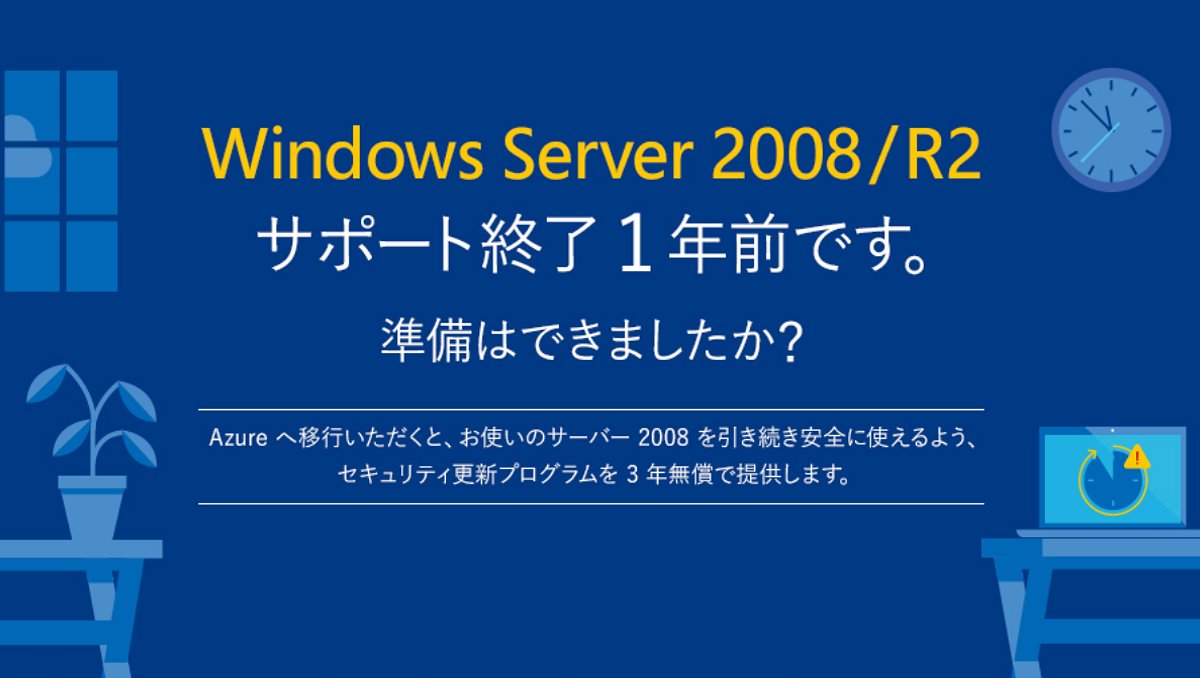 Windows Server 2008/R2
サポート終了 1 年前です。

準備はできましたか?

Azure へ移行いただくと、お使いのサーバー 2008 を引き続き安全に使えるよう、セキュリティ更新プログラムを 3 年無償で提供します。